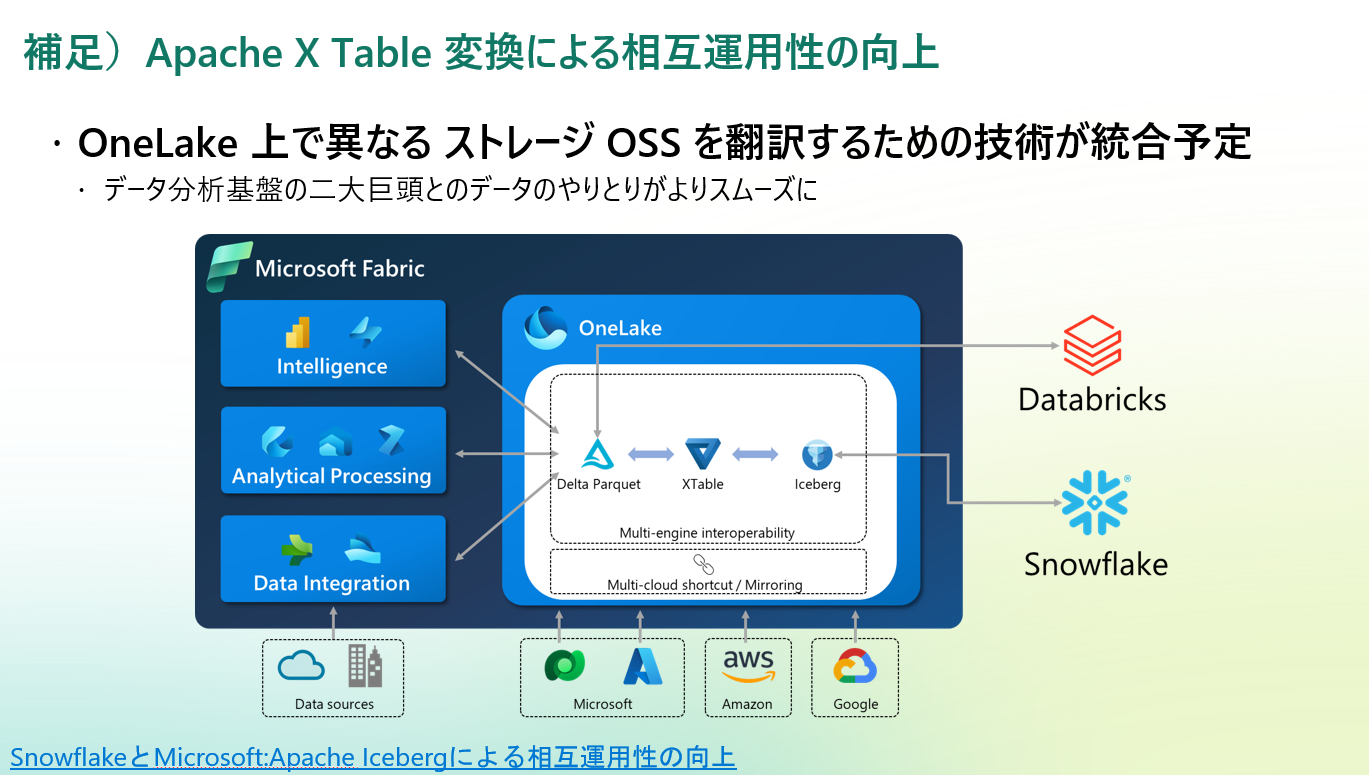 補足）Apache X Table 変換による相互運用性の向上

・OneLake 上で異なる ストレージ OSS を翻訳するための技術が統合予定

・データ分析基盤の二大巨頭とのデータのやりとりがよりスムーズに

Microsoft Fabric

Intelligence

Analytical Processing

Data Integration

OneLake

Delta Parquet

XTable

Iceberg

Multi-engine interoperability

Multi-cloud shortcut / Mirroring

Databricks

Snowflake

Data sources

Microsoft

aws

Amazon

Google

SnowflakeとMicrosoft:Apache Icebergによる相互運用性の向上